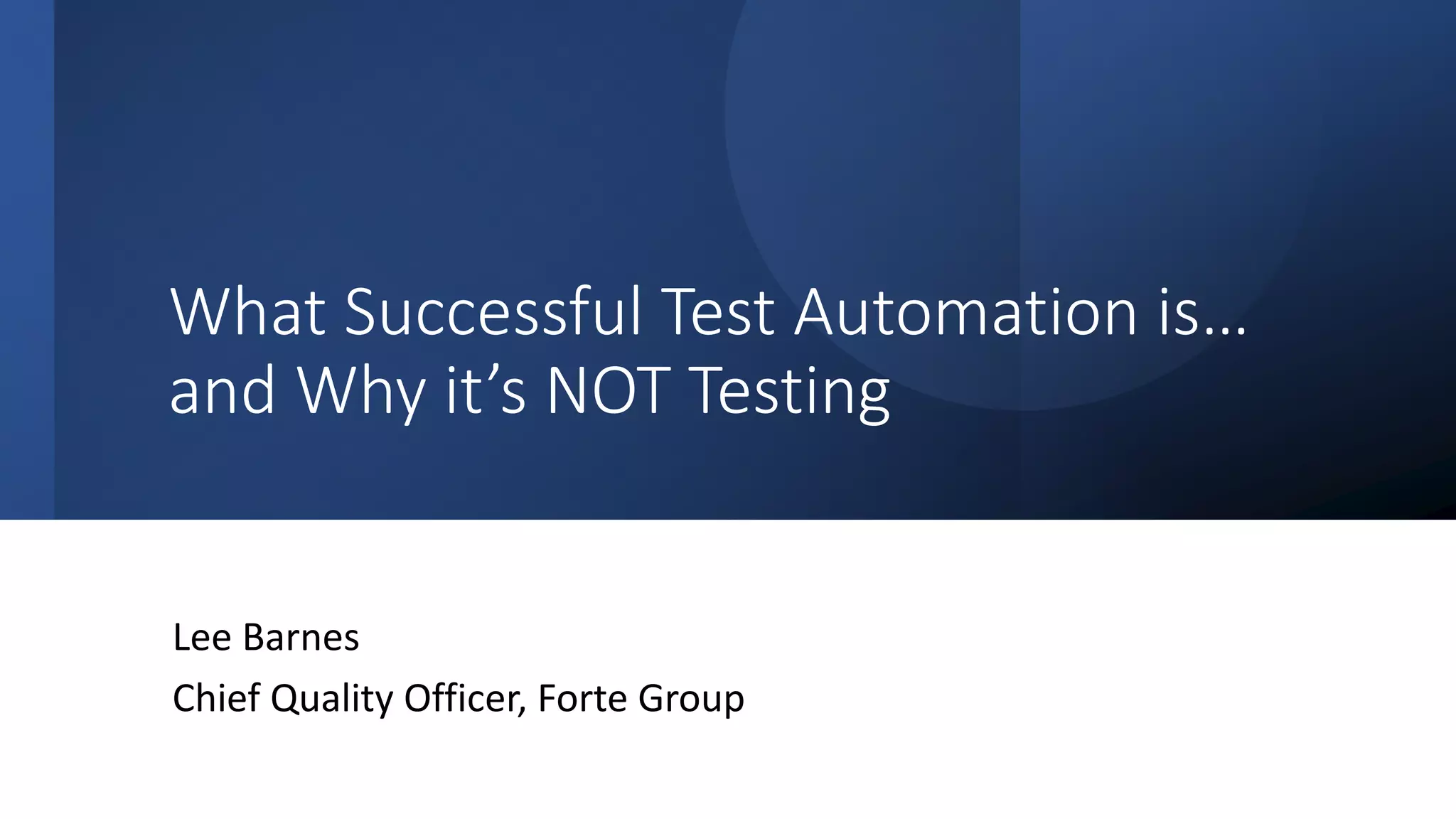 What Successful Test Automation is… and Why it’s NOT Testing

Lee Barnes

Chief Quality Officer, Forte Group